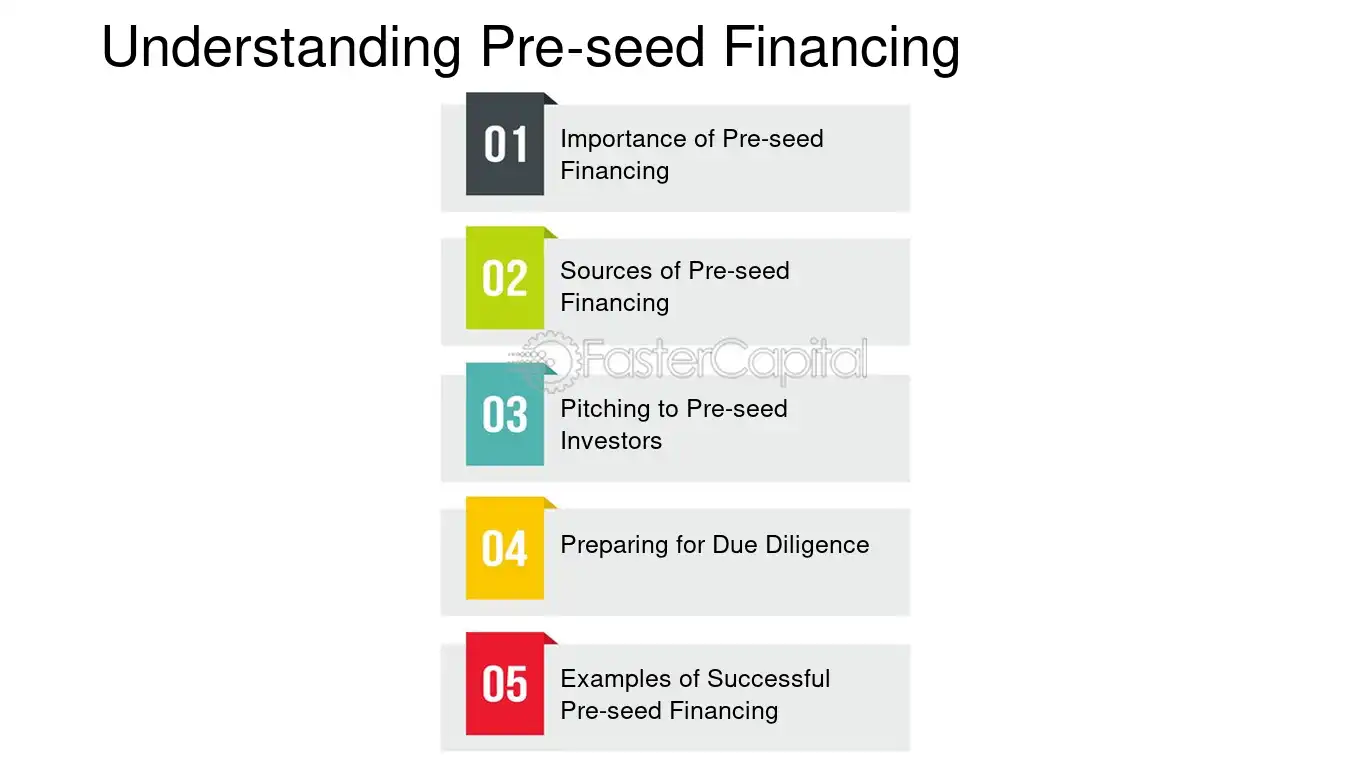 Understanding Pre-seed Financing

01 Importance of Pre-seed Financing

02 Sources of Pre-seed Financing

FasterCapital

03 Pitching to Pre-seed Investors

04 Preparing for Due Diligence

05 Examples of Successful Pre-seed Financing